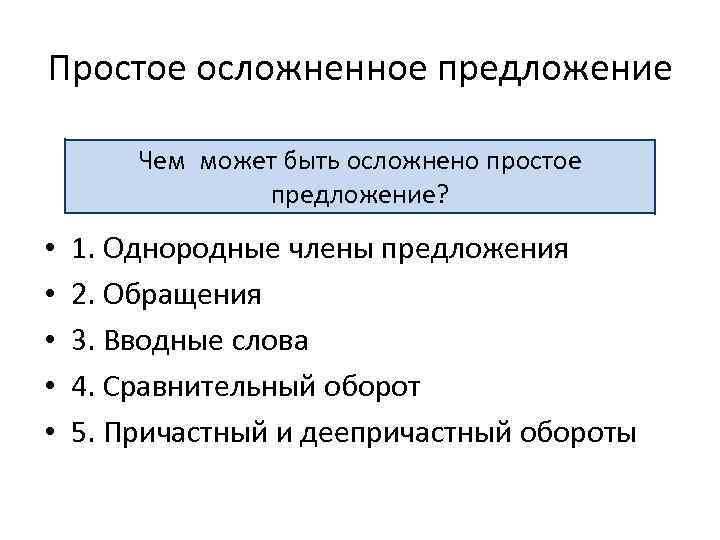 Простое осложненное предложение

Чем может быть осложнено простое предложение?

• 1. Однородные члены предложения
• 2. Обращения
• 3. Вводные слова
• 4. Сравнительный оборот
• 5. Причастный и деепричастный обороты